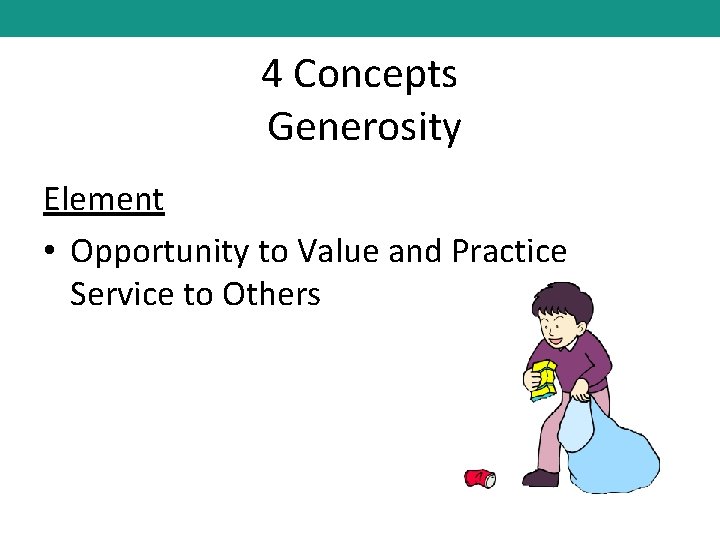 4 Concepts
Generosity

Element

• Opportunity to Value and Practice Service to Others